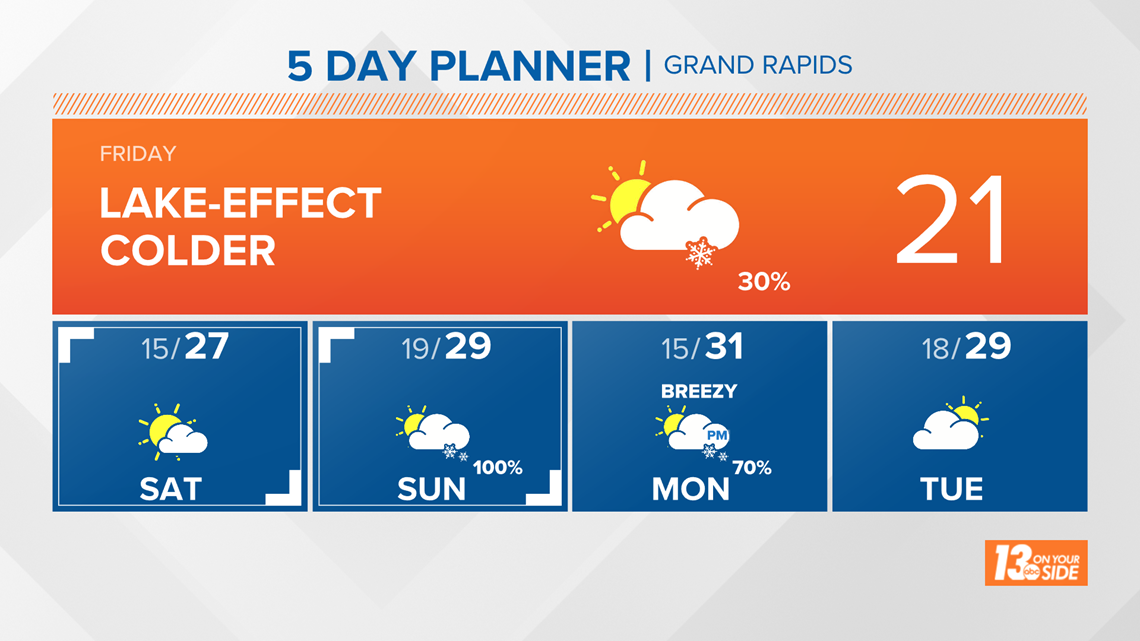 5 DAY PLANNER | GRAND RAPIDS

FRIDAY

LAKE-EFFECT COLDER

30%

21

15/27

SAT

19/29

100%

SUN

15/31

BREEZY

PM

70%

MON

18/29

TUE

13 abc ON YOUR SIDE